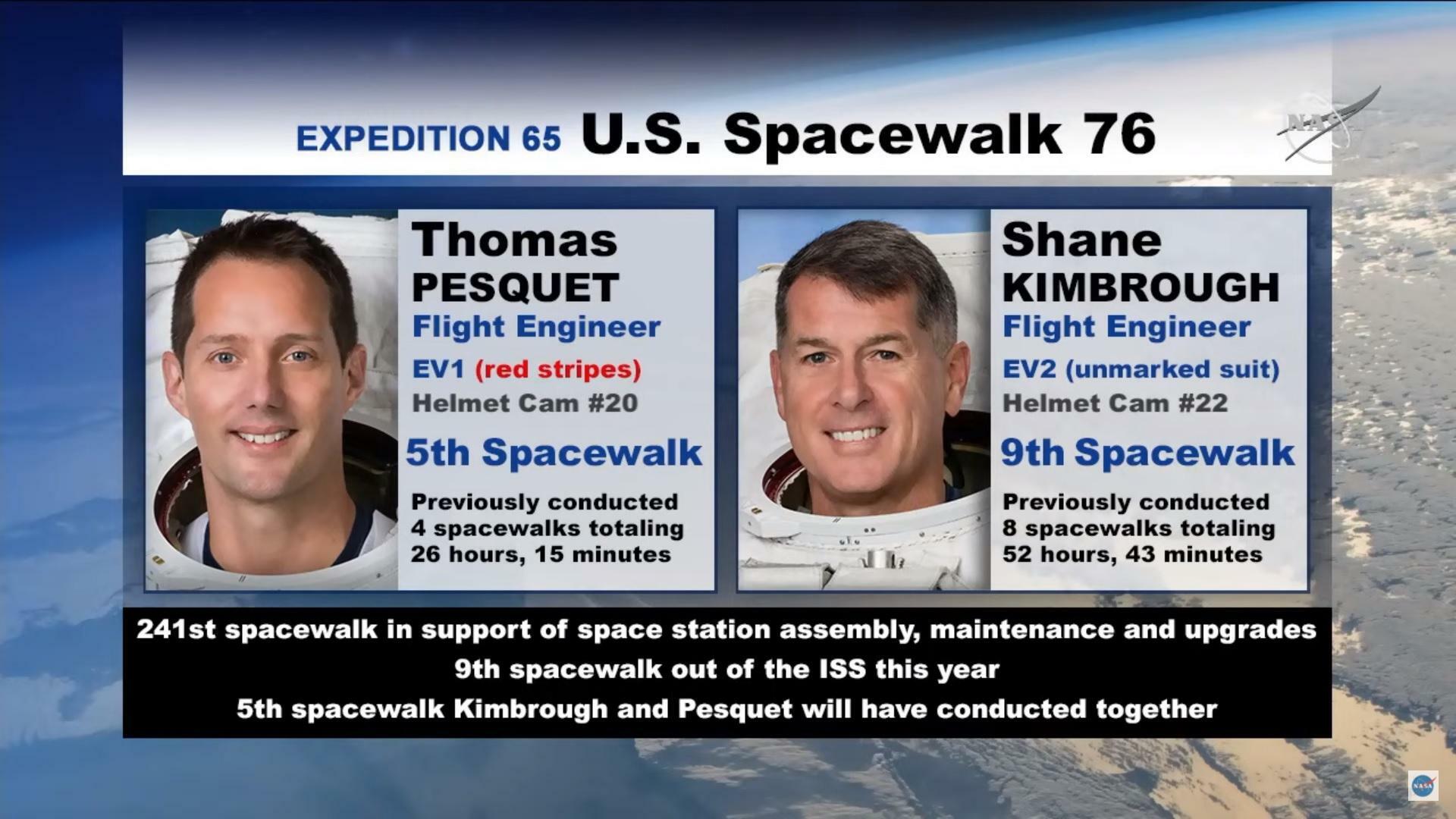 EXPEDITION 65 U.S. Spacewalk 76

NASA

Thomas PESQUET
Flight Engineer
EV1 (red stripes)
Helmet Cam #20
5th Spacewalk
Previously conducted 4 spacewalks totaling 26 hours, 15 minutes

Shane KIMBROUGH
Flight Engineer
EV2 (unmarked suit)
Helmet Cam #22
9th Spacewalk
Previously conducted 8 spacewalks totaling 52 hours, 43 minutes

241st spacewalk in support of space station assembly, maintenance and upgrades
9th spacewalk out of the ISS this year
5th spacewalk Kimbrough and Pesquet will have conducted together

NASA